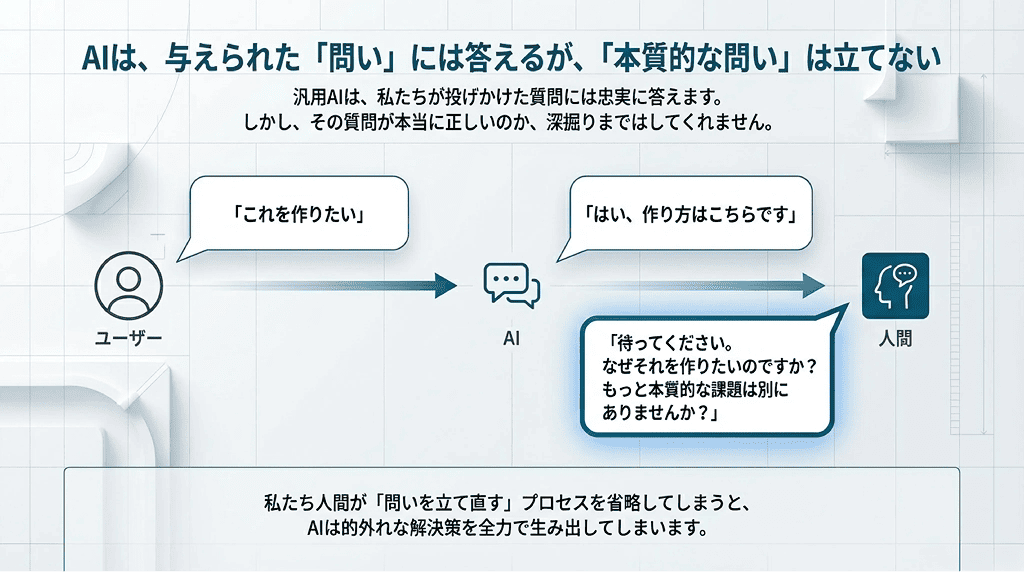 AIは、与えられた「問い」には答えるが、「本質的な問い」は立てない

汎用AIは、私たちが投げかけた質問には忠実に答えます。
しかし、その質問が本当に正しいのか、深掘りまではしてくれません。

「これを作りたい」

「はい、作り方はこちらです」

ユーザー

AI

人間

「待ってください。
なぜそれを作りたいのですか？
もっと本質的な課題は別に
ありませんか？」

私たち人間が「問いを立て直す」プロセスを省略してしまうと、
AIは的外れな解決策を全力で生み出してしまいます。